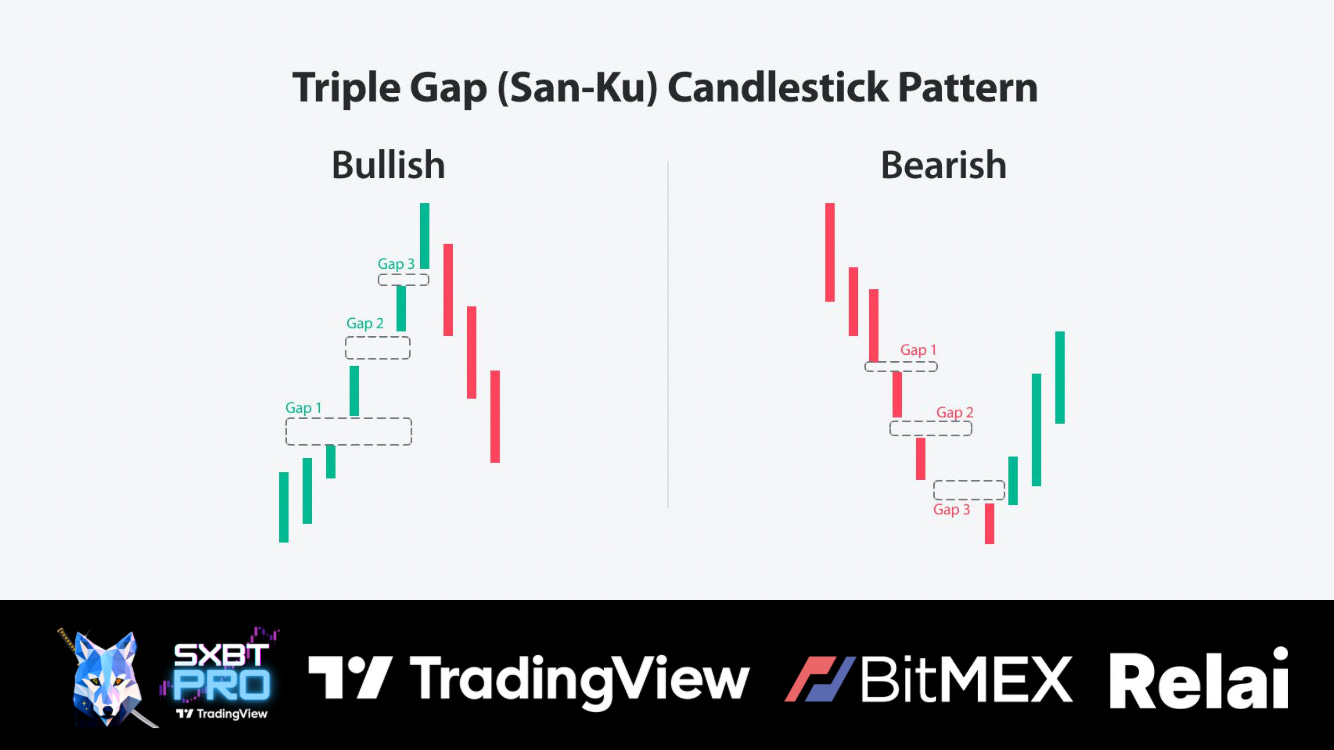 Triple Gap (San-Ku) Candlestick Pattern

Bullish

Gap 3
Gap 2
Gap 1

Bearish

Gap 1
Gap 2
Gap 3

SXBT PRO
TradingView

TradingView

BitMEX

Relai